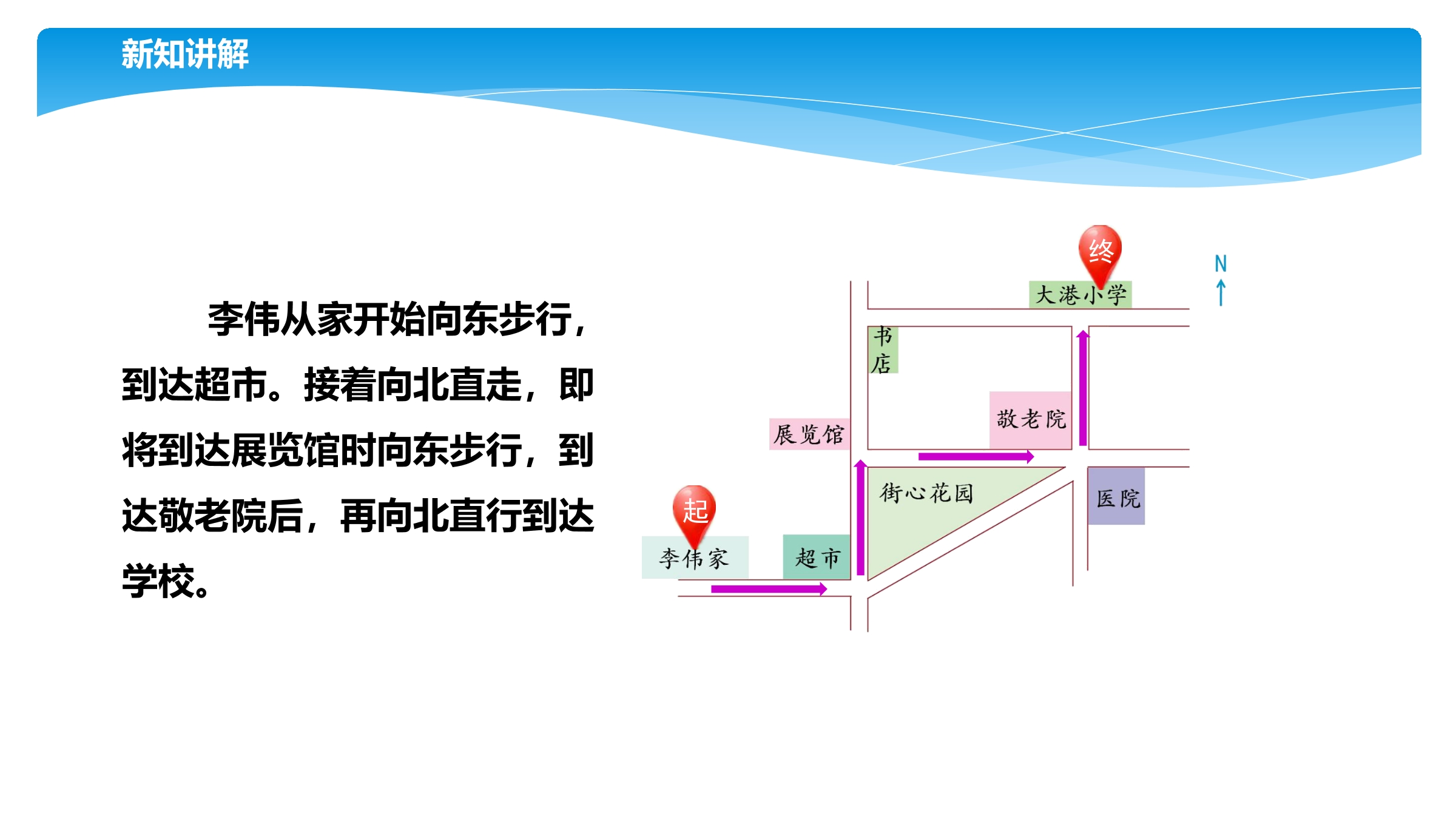 新知讲解

李伟从家开始向东步行，到达超市。接着向北直走，即将到达展览馆时向东步行，到达敬老院后，再向北直行到达学校。

终

N

大港小学

书店

敬老院

展览馆

街心花园

医院

起

李伟家

超市